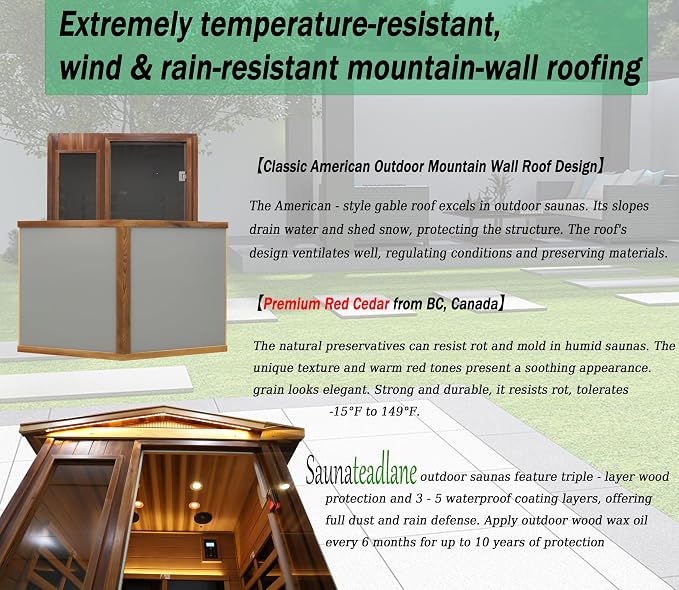 Extremely temperature-resistant, wind & rain-resistant mountain-wall roofing

【Classic American Outdoor Mountain Wall Roof Design】

The American - style gable roof excels in outdoor saunas. Its slopes drain water and shed snow, protecting the structure. The roof's design ventilates well, regulating conditions and preserving materials.

【Premium Red Cedar from BC, Canada】

The natural preservatives can resist rot and mold in humid saunas. The unique texture and warm red tones present a soothing appearance. grain looks elegant. Strong and durable, it resists rot, tolerates -15°F to 149°F.

Saunateadlane outdoor saunas feature triple - layer wood protection and 3 - 5 waterproof coating layers, offering full dust and rain defense. Apply outdoor wood wax oil every 6 months for up to 10 years of protection